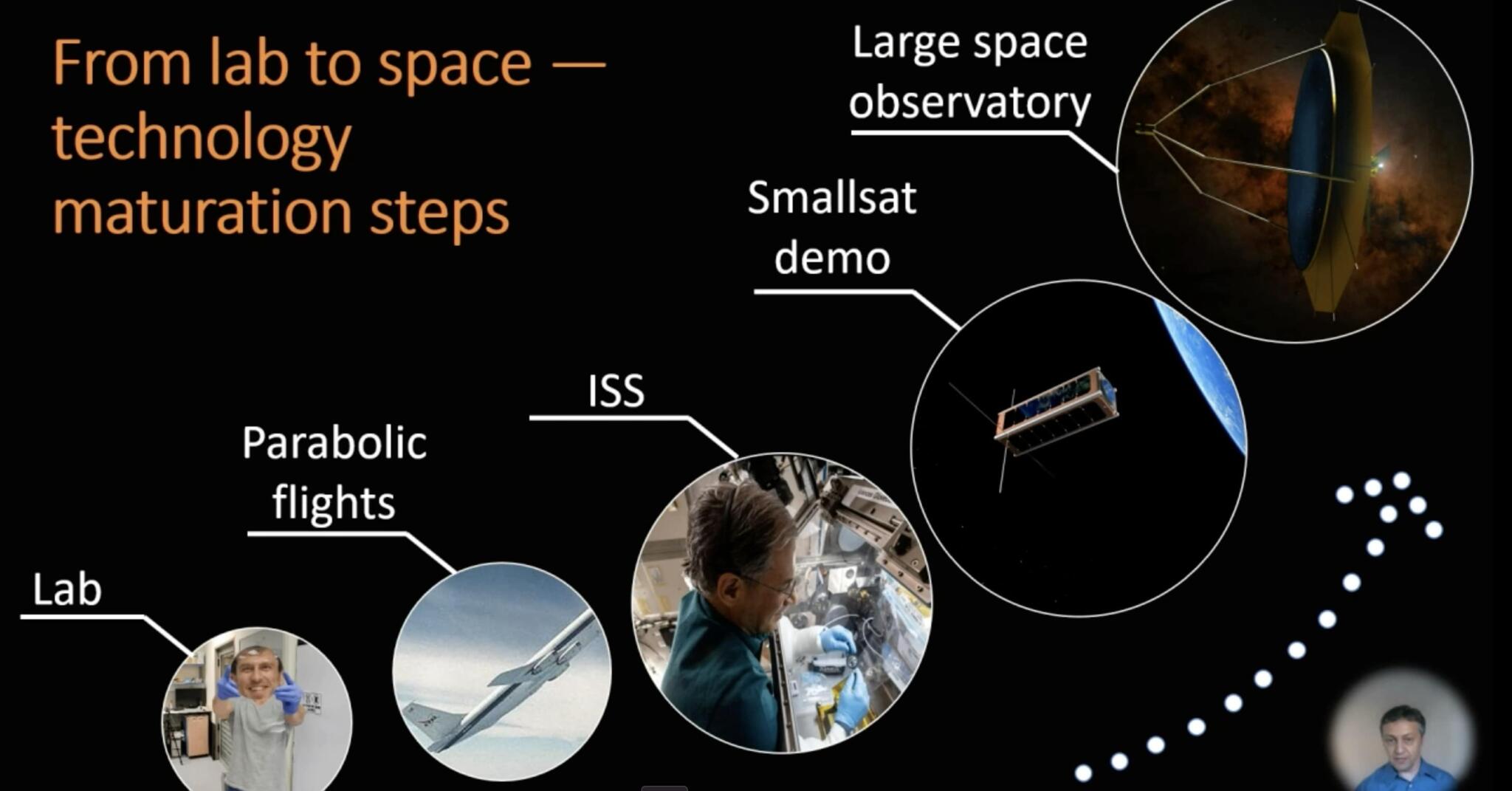 From lab to space — technology maturation steps

Large space observatory

Smallsat demo

ISS

Parabolic flights

Lab